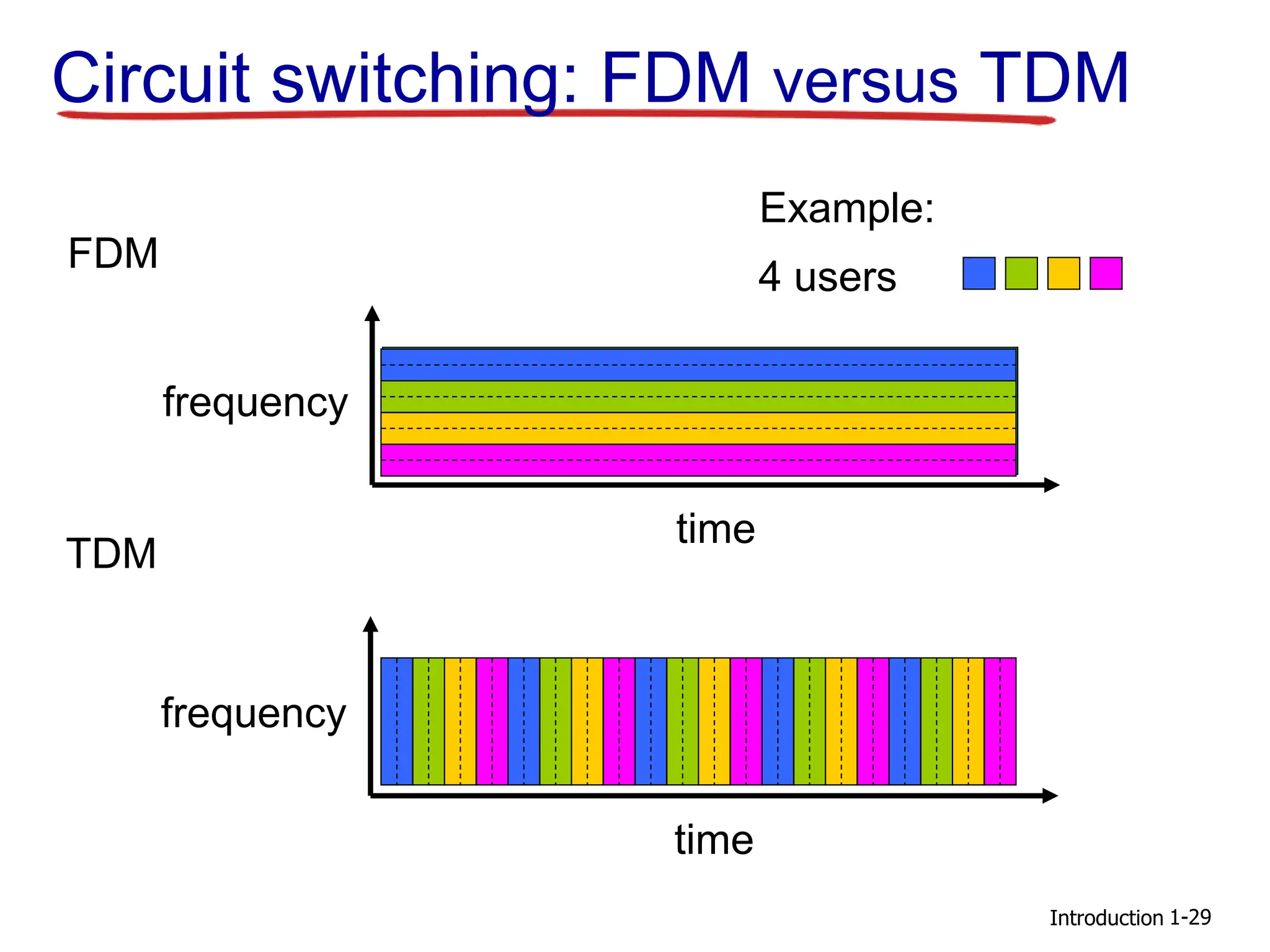 Circuit switching: FDM versus TDM

Example:

4 users

FDM

frequency

time

TDM

frequency

time

Introduction 1-29